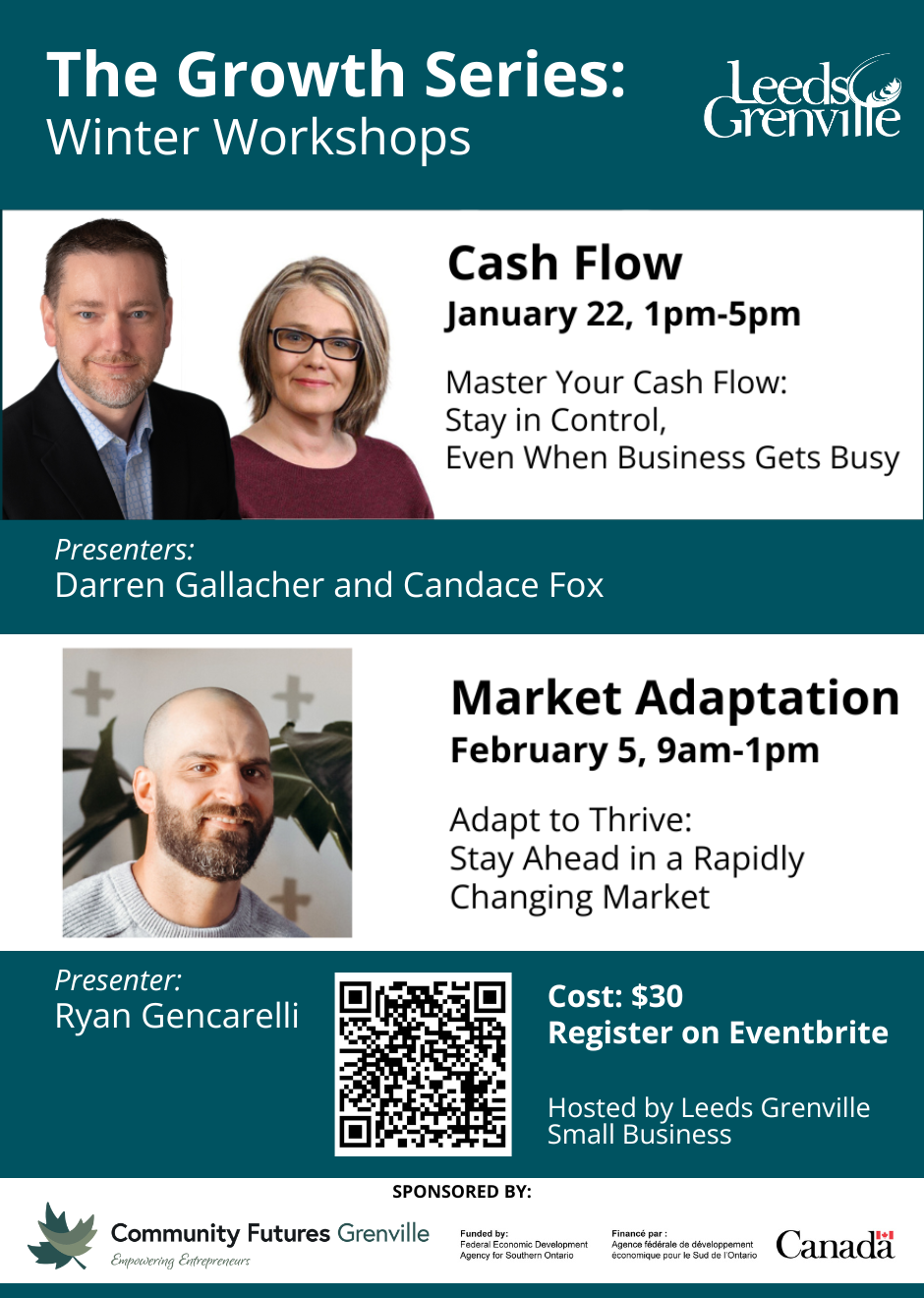 The Growth Series:
Winter Workshops

Leeds Grenville

Cash Flow
January 22, 1pm-5pm

Master Your Cash Flow:
Stay in Control,
Even When Business Gets Busy

Presenters:
Darren Gallacher and Candace Fox

Market Adaptation
February 5, 9am-1pm

Adapt to Thrive:
Stay Ahead in a Rapidly Changing Market

Presenter:
Ryan Gencarelli

Cost: $30
Register on Eventbrite

Hosted by Leeds Grenville Small Business

SPONSORED BY:

Community Futures Grenville
Empowering Entrepreneurs

Funded by:
Federal Economic Development Agency for Southern Ontario

Financé par :
Agence fédérale de développement économique pour le Sud de l'Ontario

Canada